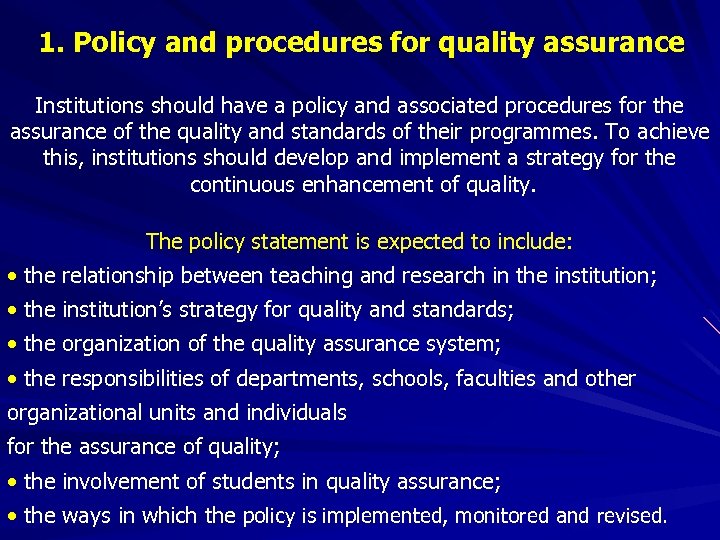 1. Policy and procedures for quality assurance

Institutions should have a policy and associated procedures for the assurance of the quality and standards of their programmes. To achieve this, institutions should develop and implement a strategy for the continuous enhancement of quality.

The policy statement is expected to include:

• the relationship between teaching and research in the institution;

• the institution's strategy for quality and standards;

• the organization of the quality assurance system;

• the responsibilities of departments, schools, faculties and other organizational units and individuals for the assurance of quality;

• the involvement of students in quality assurance;

• the ways in which the policy is implemented, monitored and revised.